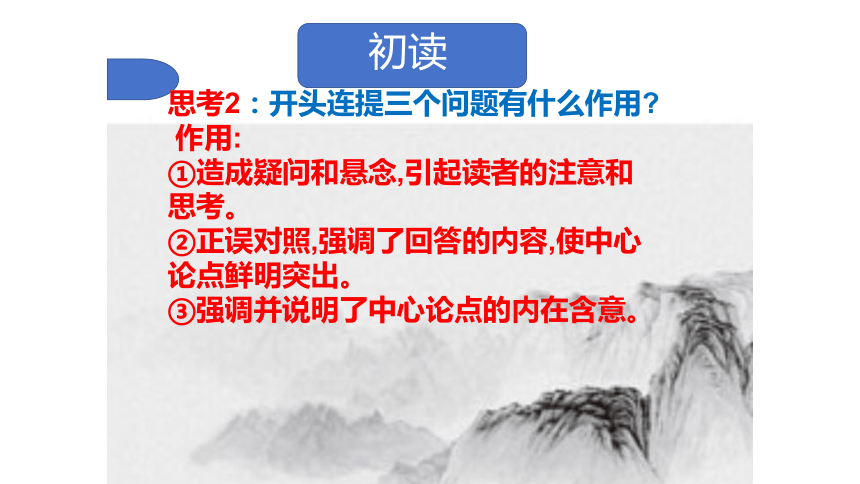 初读

思考2：开头连提三个问题有什么作用？

作用:

①造成疑问和悬念,引起读者的注意和思考。

②正误对照,强调了回答的内容,使中心论点鲜明突出。

③强调并说明了中心论点的内在含意。